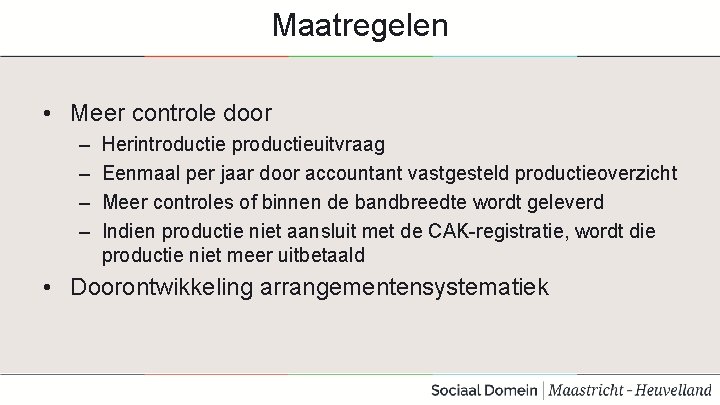 Maatregelen

• Meer controle door
– Herintroductie productieuitvraag
– Eenmaal per jaar door accountant vastgesteld productieoverzicht
– Meer controles of binnen de bandbreedte wordt geleverd
– Indien productie niet aansluit met de CAK-registratie, wordt die productie niet meer uitbetaald
• Doorontwikkeling arrangementensystematiek

Sociaal Domein | Maastricht - Heuvelland